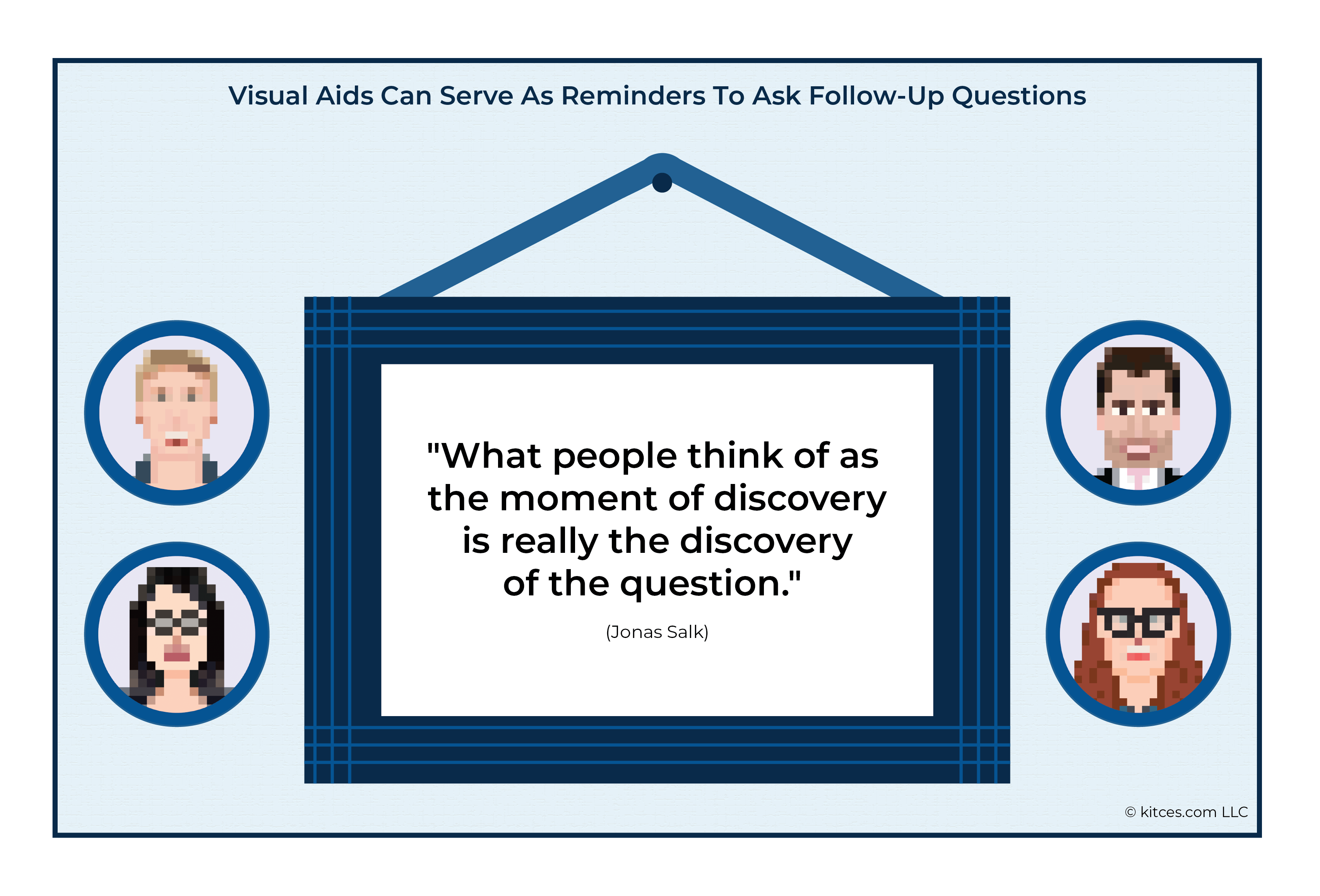 Visual Aids Can Serve As Reminders To Ask Follow-Up Questions

"What people think of as the moment of discovery is really the discovery of the question."

(Jonas Salk)

© kitces.com LLC